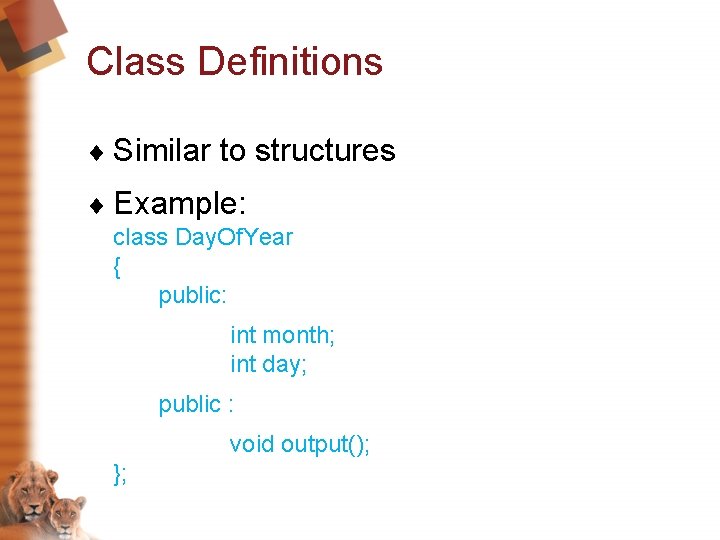 Class Definitions

♦ Similar to structures

♦ Example:

class DayOfYear
{
public:

int month;
int day;

public :

void output();

};